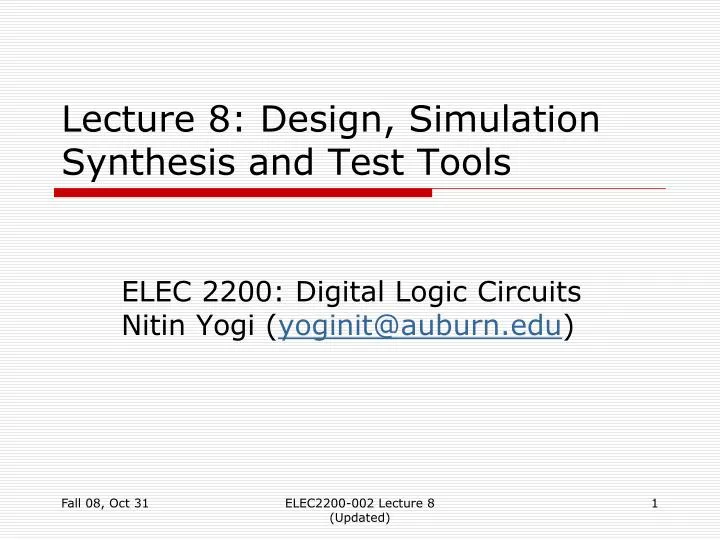 Lecture 8: Design, Simulation Synthesis and Test Tools

ELEC 2200: Digital Logic Circuits
Nitin Yogi (yoginit@auburn.edu)

Fall 08, Oct 31

ELEC2200-002 Lecture 8 (Updated)

1